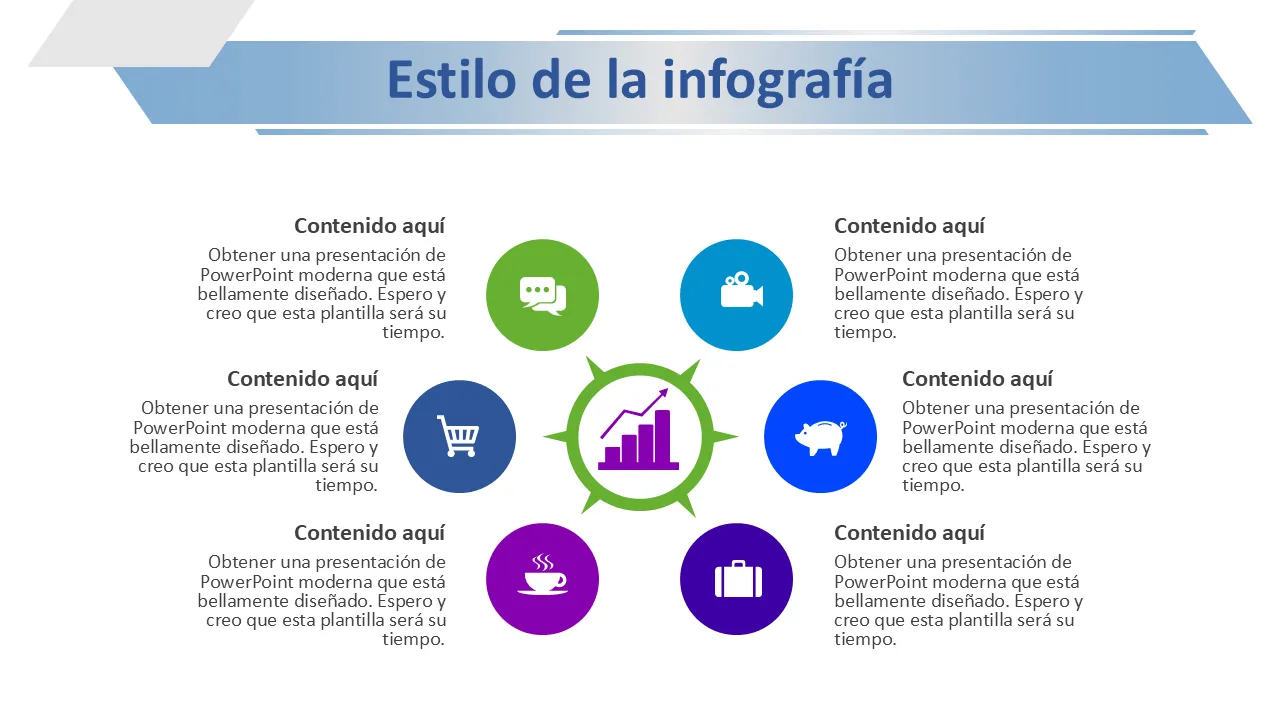 Estilo de la infografía

Contenido aquí
Obtener una presentación de PowerPoint moderna que está bellamente diseñado. Espero y creo que esta plantilla será su tiempo.

Contenido aquí
Obtener una presentación de PowerPoint moderna que está bellamente diseñado. Espero y creo que esta plantilla será su tiempo.

Contenido aquí
Obtener una presentación de PowerPoint moderna que está bellamente diseñado. Espero y creo que esta plantilla será su tiempo.

Contenido aquí
Obtener una presentación de PowerPoint moderna que está bellamente diseñado. Espero y creo que esta plantilla será su tiempo.

Contenido aquí
Obtener una presentación de PowerPoint moderna que está bellamente diseñado. Espero y creo que esta plantilla será su tiempo.

Contenido aquí
Obtener una presentación de PowerPoint moderna que está bellamente diseñado. Espero y creo que esta plantilla será su tiempo.